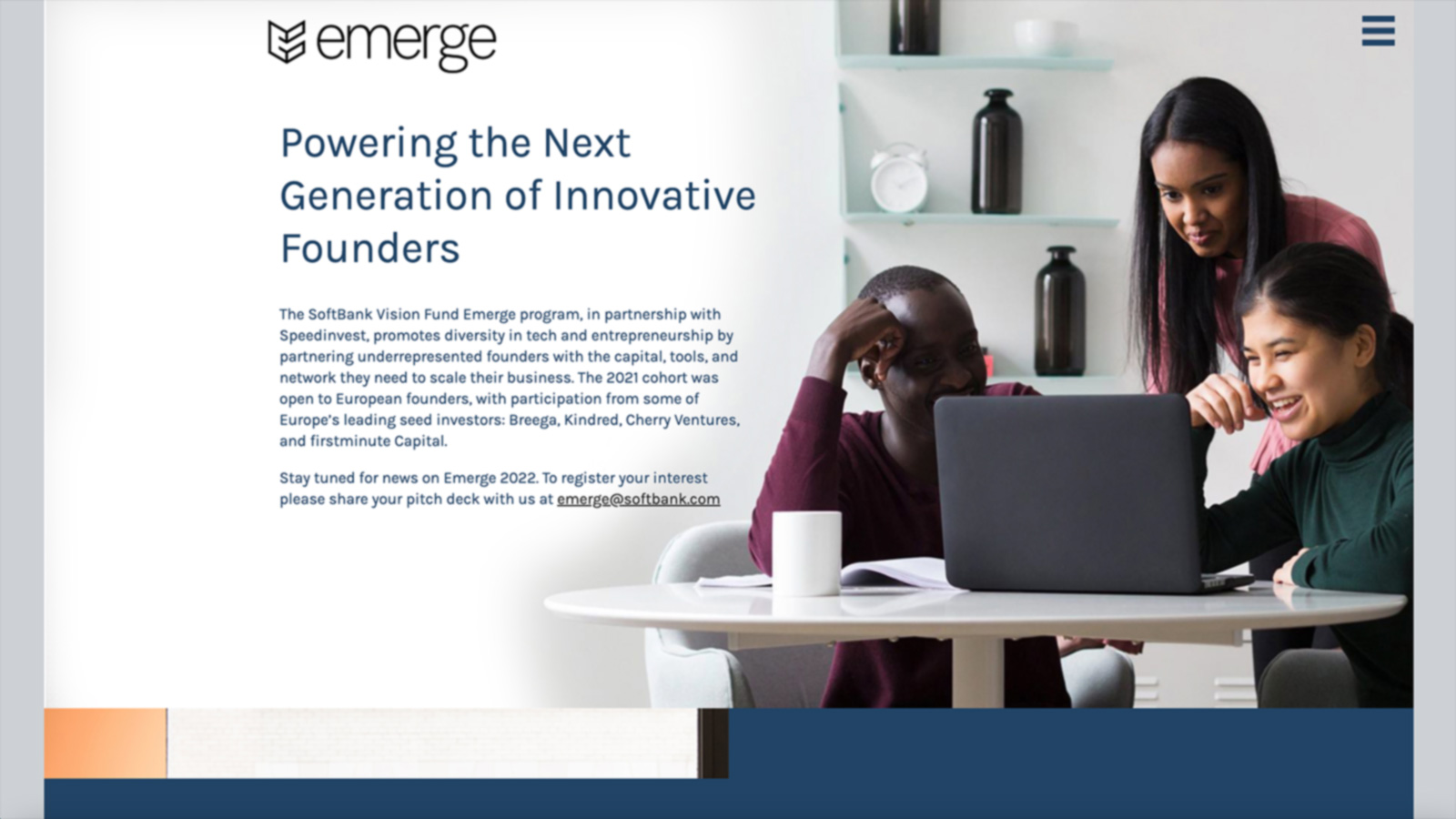 emerge

Powering the Next Generation of Innovative Founders

The SoftBank Vision Fund Emerge program, in partnership with Speedinvest, promotes diversity in tech and entrepreneurship by partnering underrepresented founders with the capital, tools, and network they need to scale their business. The 2021 cohort was open to European founders, with participation from some of Europe's leading seed investors: Breega, Kindred, Cherry Ventures, and firstminute Capital.

Stay tuned for news on Emerge 2022. To register your interest please share your pitch deck with us at emerge@softbank.com